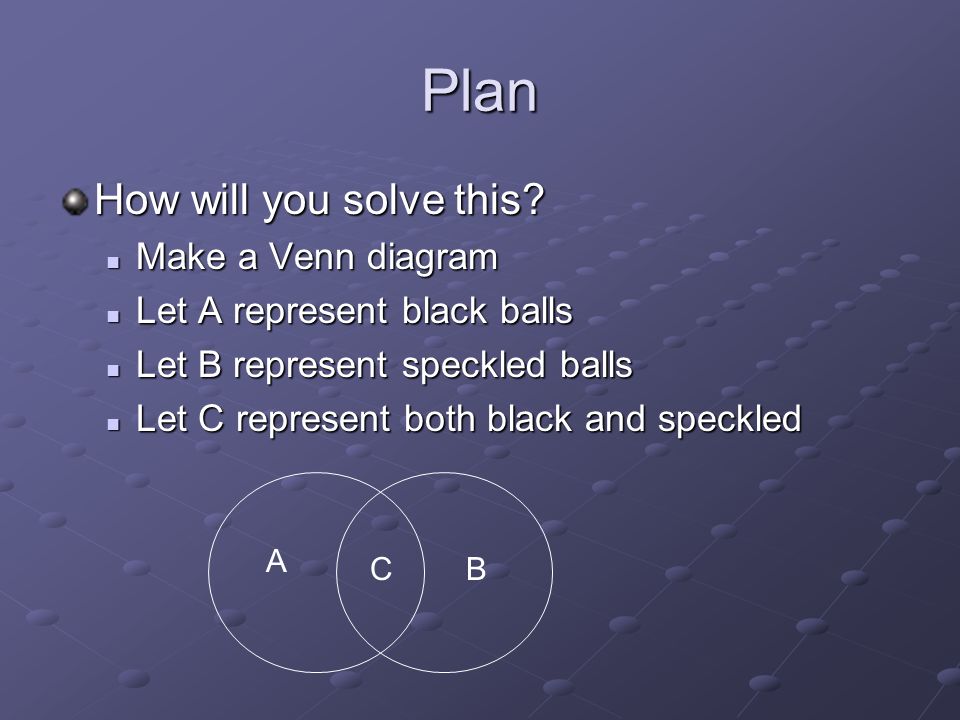 Plan

How will you solve this?

Make a Venn diagram

Let A represent black balls

Let B represent speckled balls

Let C represent both black and speckled

A

C

B